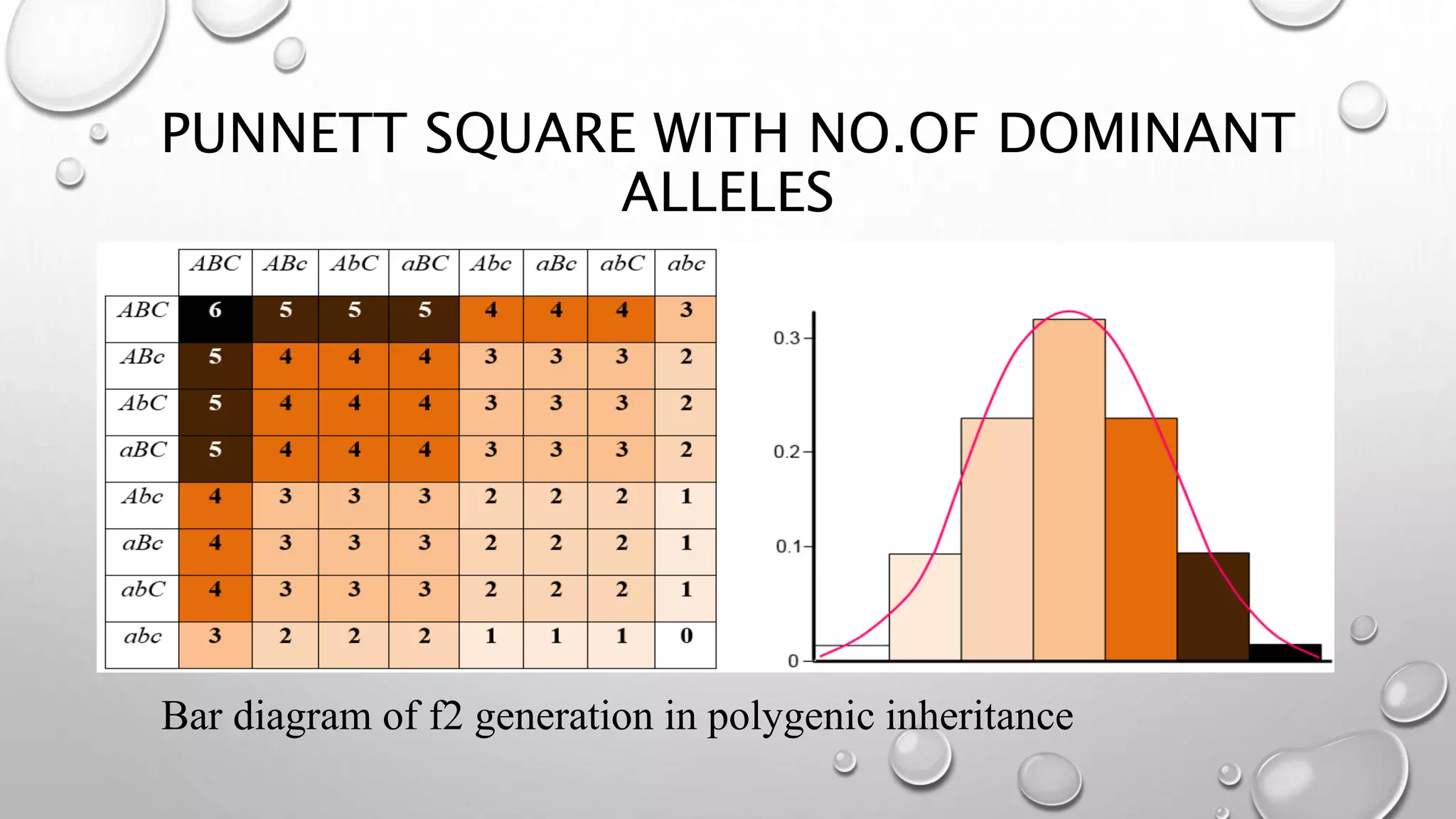 PUNNETT SQUARE WITH NO.OF DOMINANT ALLELES

| | ABC | ABc | AbC | aBC | Abc | aBc | abC | abc |
|---|---|---|---|---|---|---|---|---|
| ABC | 6 | 5 | 5 | 5 | 4 | 4 | 4 | 3 |
| ABc | 5 | 4 | 4 | 4 | 3 | 3 | 3 | 2 |
| AbC | 5 | 4 | 4 | 4 | 3 | 3 | 3 | 2 |
| aBC | 5 | 4 | 4 | 4 | 3 | 3 | 3 | 2 |
| Abc | 4 | 3 | 3 | 3 | 2 | 2 | 2 | 1 |
| aBc | 4 | 3 | 3 | 3 | 2 | 2 | 2 | 1 |
| abC | 4 | 3 | 3 | 3 | 2 | 2 | 2 | 1 |
| abc | 3 | 2 | 2 | 2 | 1 | 1 | 1 | 0 |

0.3
0.2
0.1
0

Bar diagram of f2 generation in polygenic inheritance